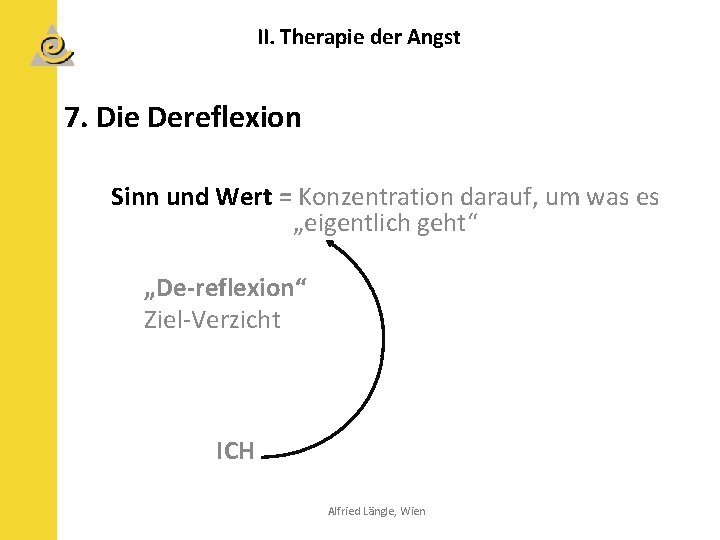 II. Therapie der Angst

7. Die Dereflexion

Sinn und Wert = Konzentration darauf, um was es „eigentlich geht“

„De-reflexion“
Ziel-Verzicht

ICH

Alfried Längle, Wien